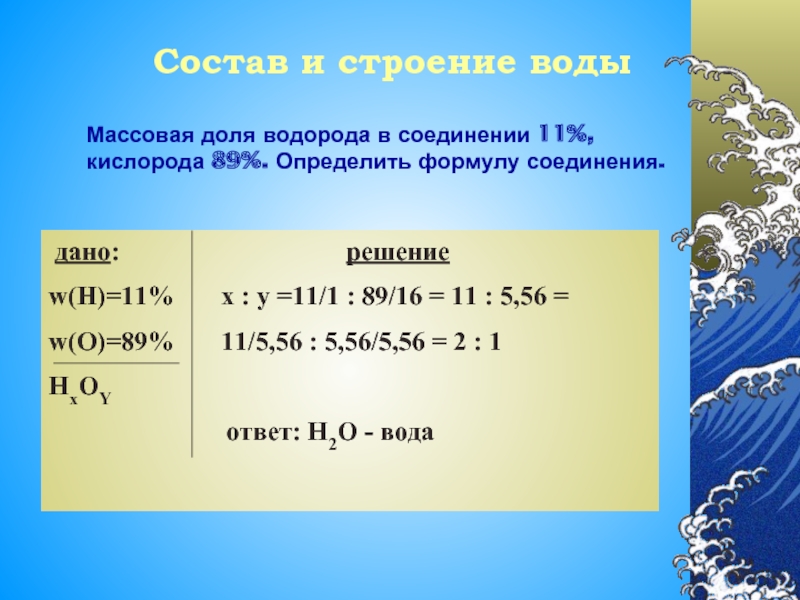 Состав и строение воды

Массовая доля водорода в соединении 11%, кислорода 89%. Определить формулу соединения.

дано:

w(H)=11%

w(O)=89%

$H_xO_Y$

решение

x : y =11/1 : 89/16 = 11 : 5,56 =

11/5,56 : 5,56/5,56 = 2 : 1

ответ: $H_2O$ - вода